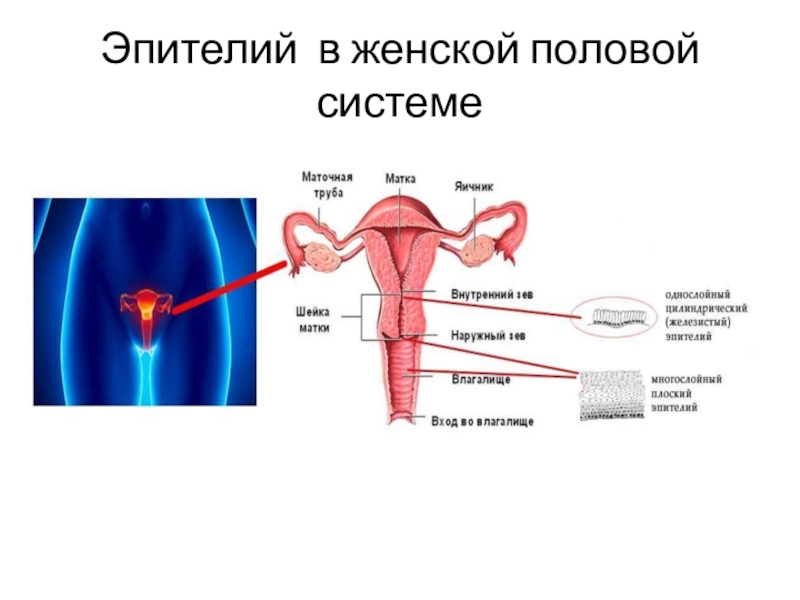 Эпителий в женской половой системе

Маточная труба

Матка

Яичник

Шейка матки

Внутренний зев

Наружный зев

Влагалище

Вход во влагалище

однослойный цилиндрический (железистый) эпителий

многослойный плоский эпителий